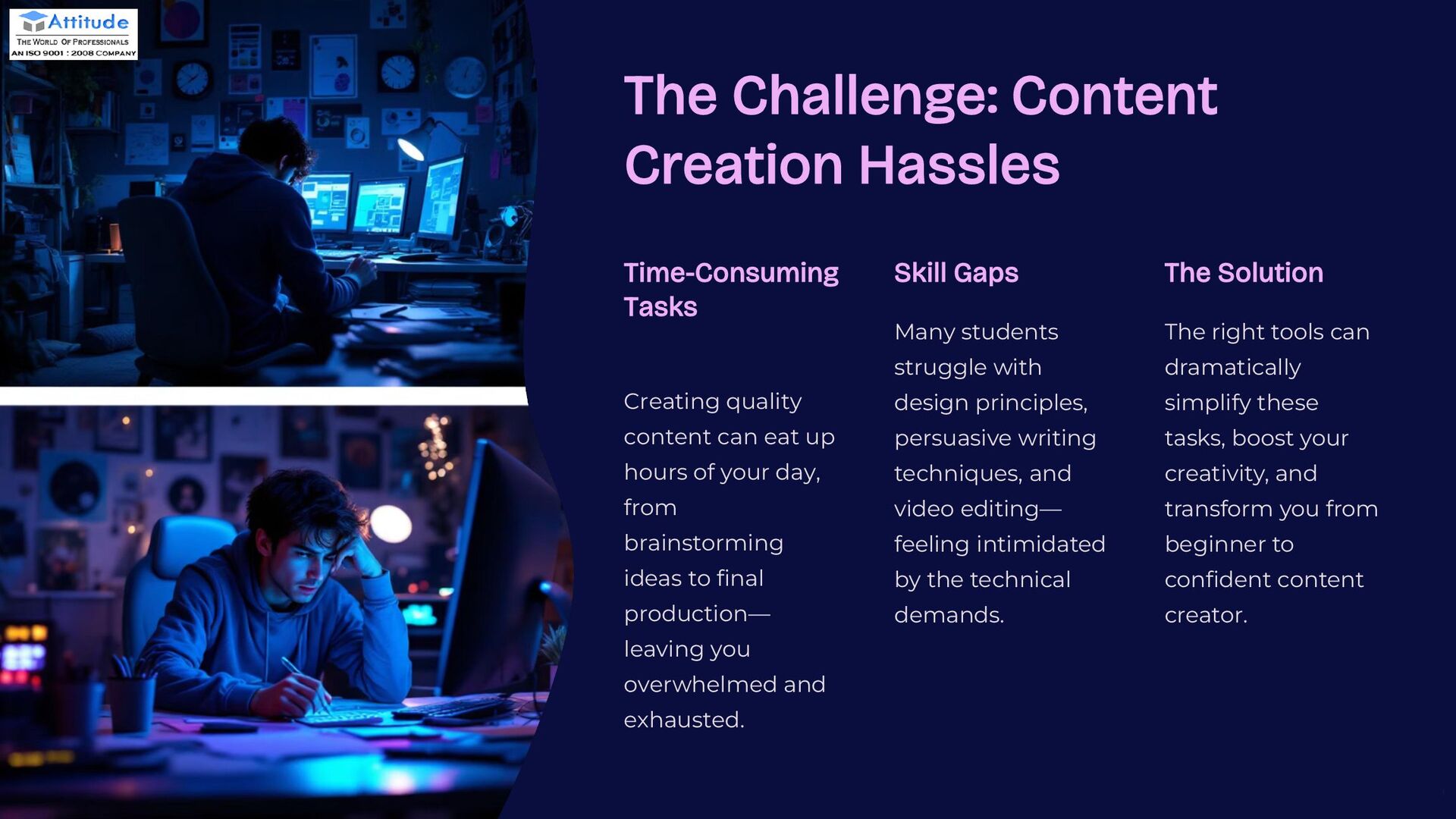 Attitude
THE WORLD OF PROFESSIONALS
AN ISO 9001 : 2008 COMPANY

The Challenge: Content Creation Hassles

Time-Consuming Tasks

Creating quality content can eat up hours of your day, from brainstorming ideas to final production—leaving you overwhelmed and exhausted.

Skill Gaps

Many students struggle with design principles, persuasive writing techniques, and video editing—feeling intimidated by the technical demands.

The Solution

The right tools can dramatically simplify these tasks, boost your creativity, and transform you from beginner to confident content creator.